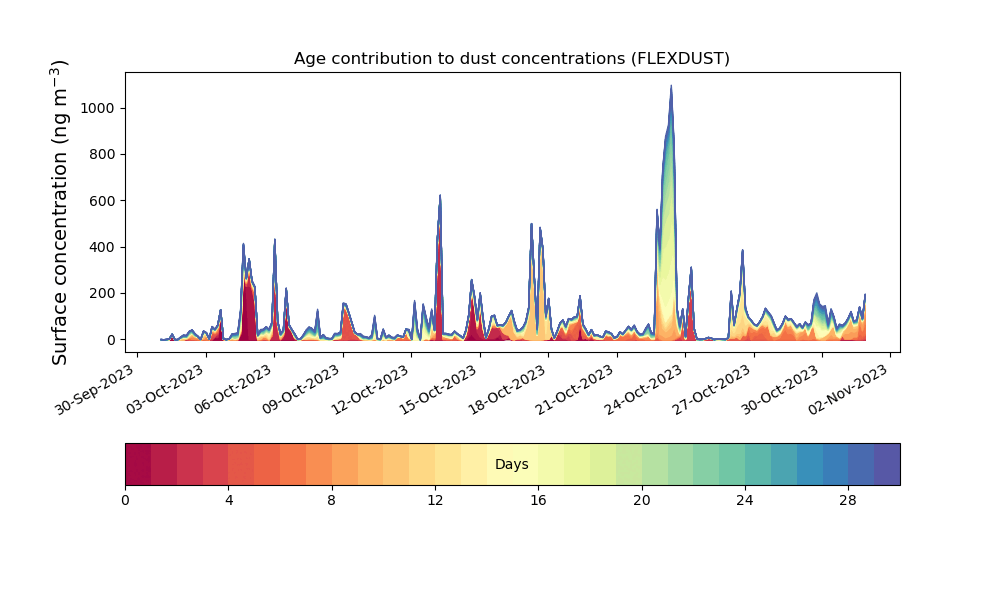 Age contribution to dust concentrations (FLEXDUST)

Surface concentration (ng m$^{-3}$)

1000
800
600
400
200
0

30-Sep-2023
03-Oct-2023
06-Oct-2023
09-Oct-2023
12-Oct-2023
15-Oct-2023
18-Oct-2023
21-Oct-2023
24-Oct-2023
27-Oct-2023
30-Oct-2023
02-Nov-2023

Days

0
4
8
12
16
20
24
28